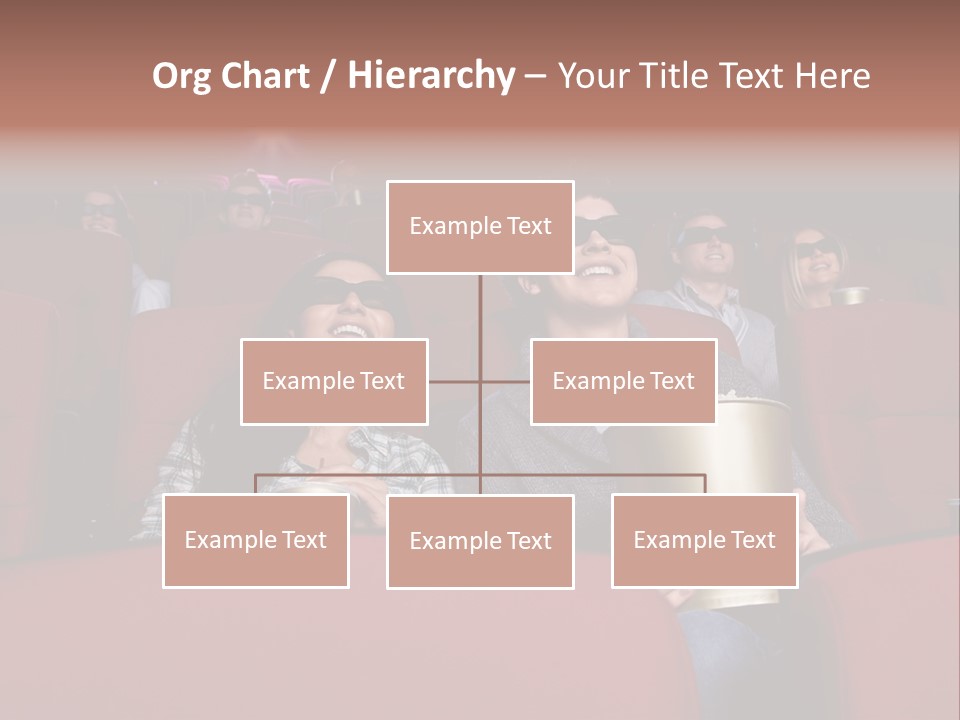 Org Chart / Hierarchy – Your Title Text Here

Example Text

Example Text

Example Text

Example Text

Example Text

Example Text